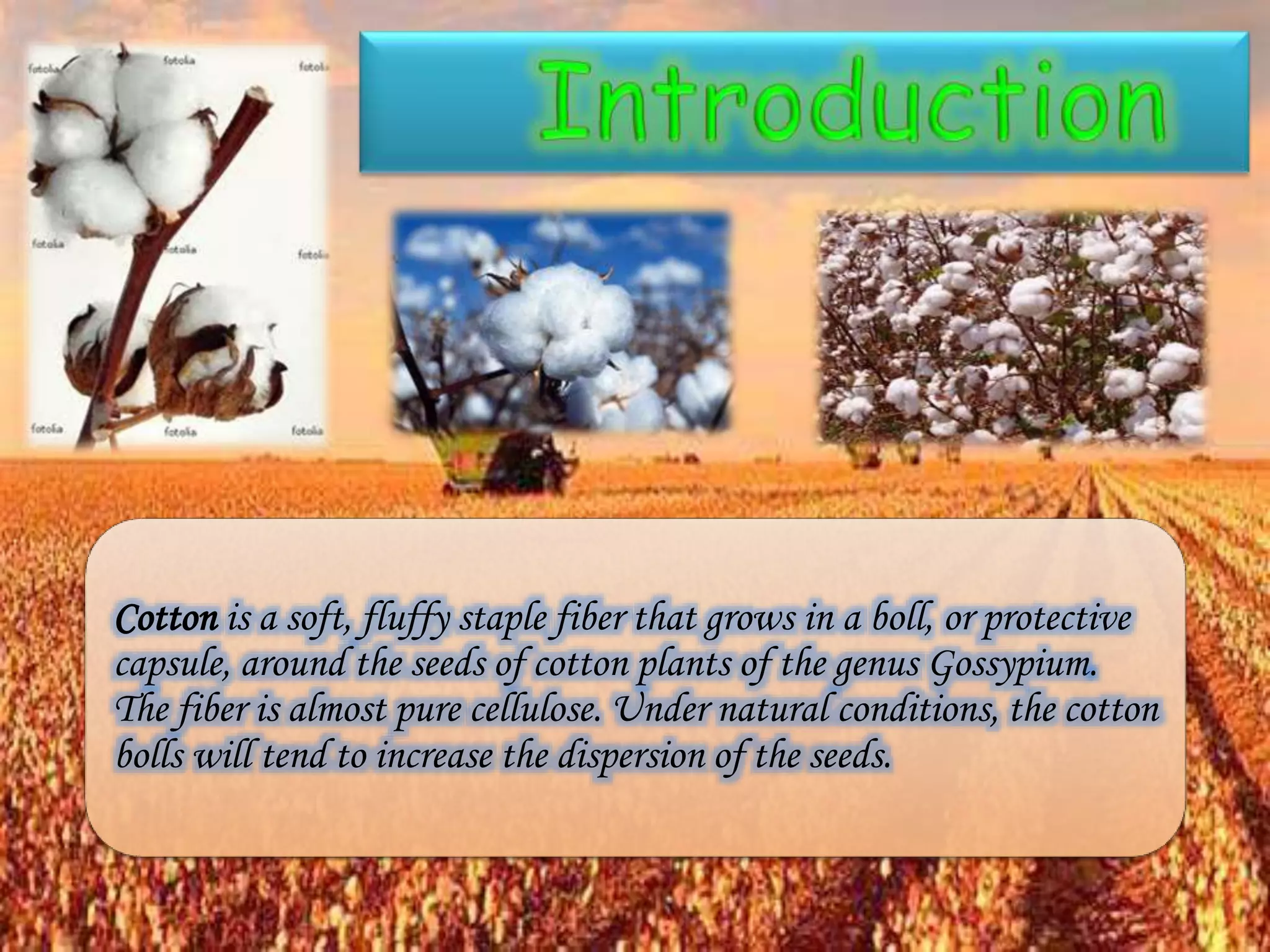 fotolia fotolia fotolia
fotolia fotolia fotolia
fotolia fotolia fotolia

Introduction

Cotton is a soft, fluffy staple fiber that grows in a boll, or protective capsule, around the seeds of cotton plants of the genus Gossypium. The fiber is almost pure cellulose. Under natural conditions, the cotton bolls will tend to increase the dispersion of the seeds.